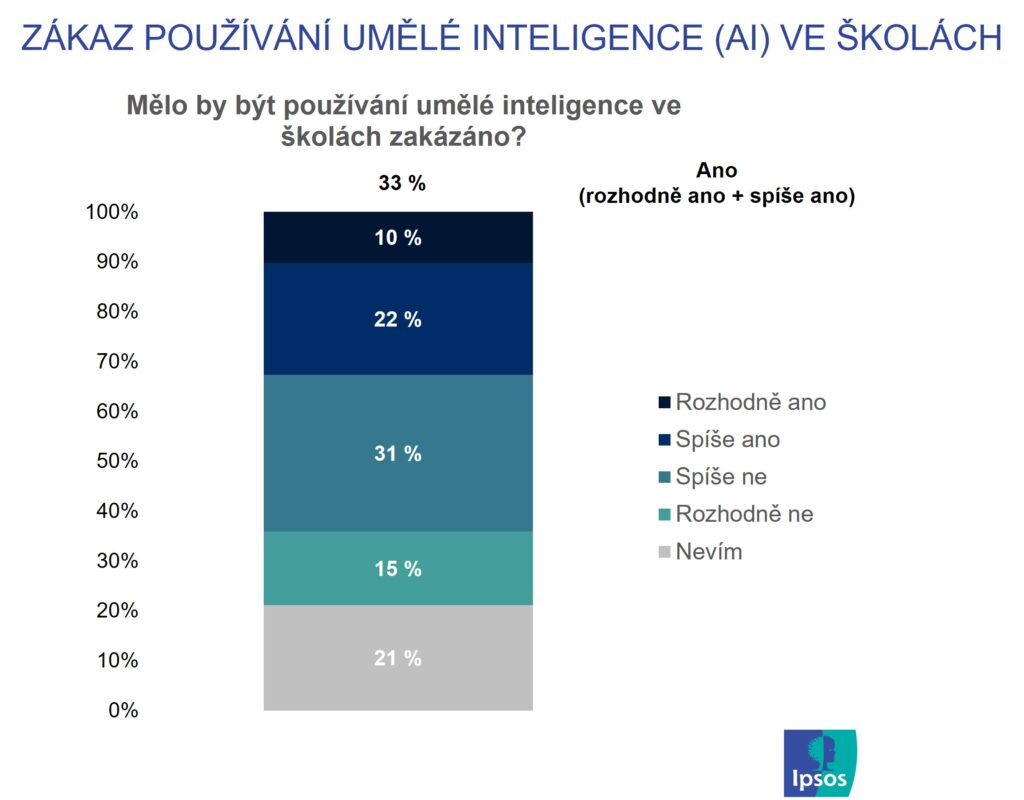 ZÁKAZ POUŽÍVÁNÍ UMĚLÉ INTELIGENCE (AI) VE ŠKOLÁCH

Mělo by být používání umělé inteligence ve školách zakázáno?

33 %

Ano
(rozhodně ano + spíše ano)

100%
90%
80%
70%
60%
50%
40%
30%
20%
10%
0%

10 %
22 %
31 %
15 %
21 %

Rozhodně ano
Spíše ano
Spíše ne
Rozhodně ne
Nevím

Ipsos